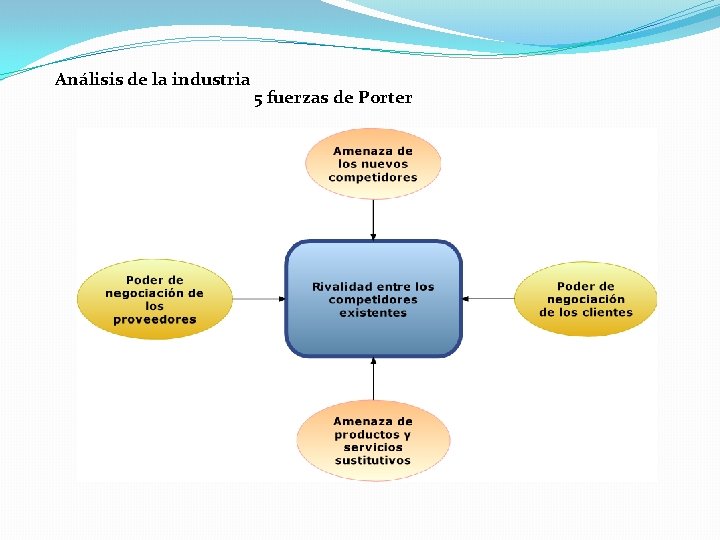 Análisis de la industria
5 fuerzas de Porter

Amenaza de los nuevos competidores

Poder de negociación de los proveedores

Rivalidad entre los competidores existentes

Poder de negociación de los clientes

Amenaza de productos y servicios sustitutivos